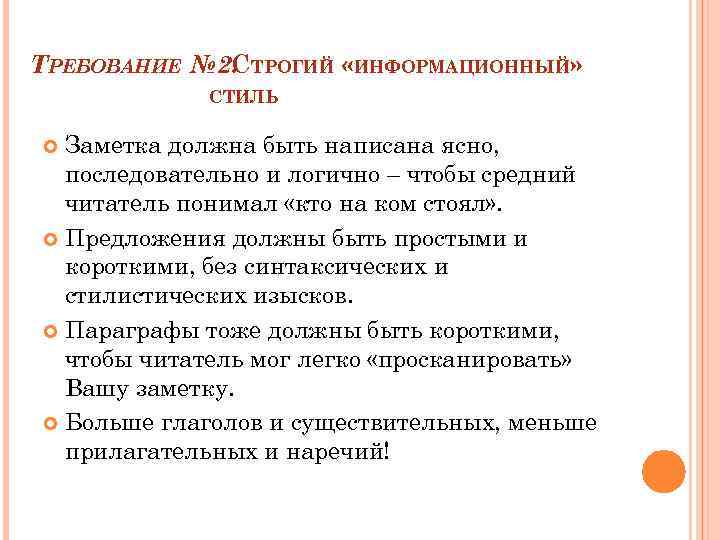 ТРЕБОВАНИЕ №2:СТРОГИЙ «ИНФОРМАЦИОННЫЙ» СТИЛЬ

Заметка должна быть написана ясно, последовательно и логично – чтобы средний читатель понимал «кто на ком стоял».

Предложения должны быть простыми и короткими, без синтаксических и стилистических изысков.

Параграфы тоже должны быть короткими, чтобы читатель мог легко «просканировать» Вашу заметку.

Больше глаголов и существительных, меньше прилагательных и наречий!